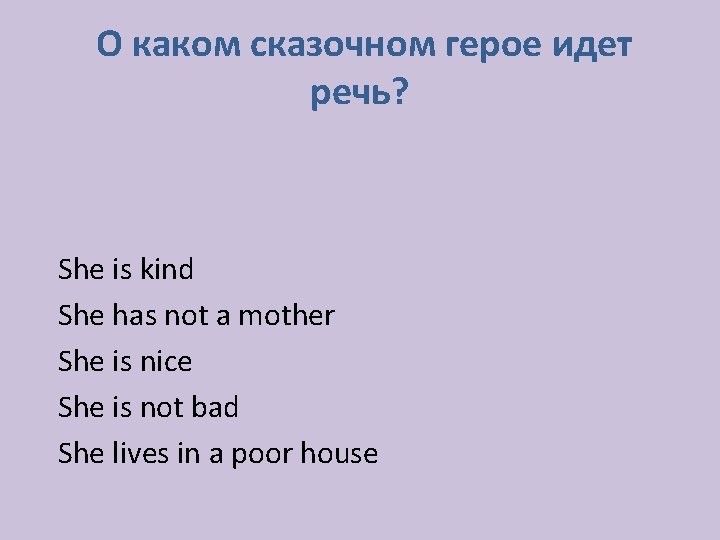 О каком сказочном герое идет речь?

She is kind
She has not a mother
She is nice
She is not bad
She lives in a poor house